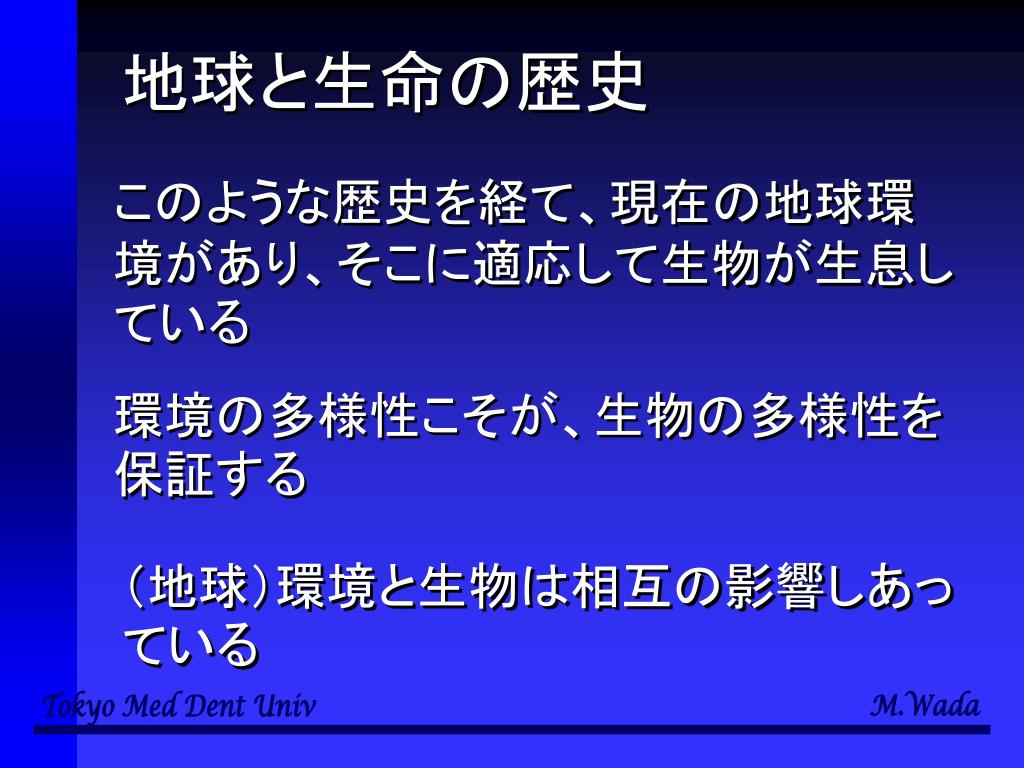 地球と生命の歴史

このような歴史を経て、現在の地球環境があり、そこに適応して生物が生息している

環境の多様性こそが、生物の多様性を保証する

（地球）環境と生物は相互の影響しあっている

Tokyo Med Dent Univ

M.Wada